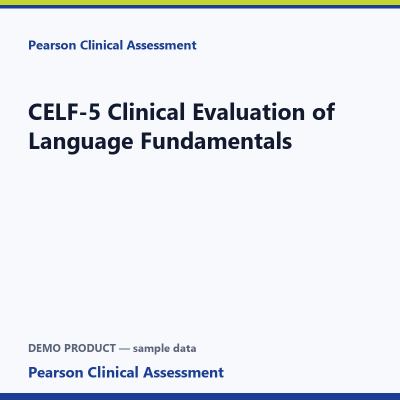 Pearson Clinical Assessment

CELF-5 Clinical Evaluation of Language Fundamentals

DEMO PRODUCT — sample data

Pearson Clinical Assessment